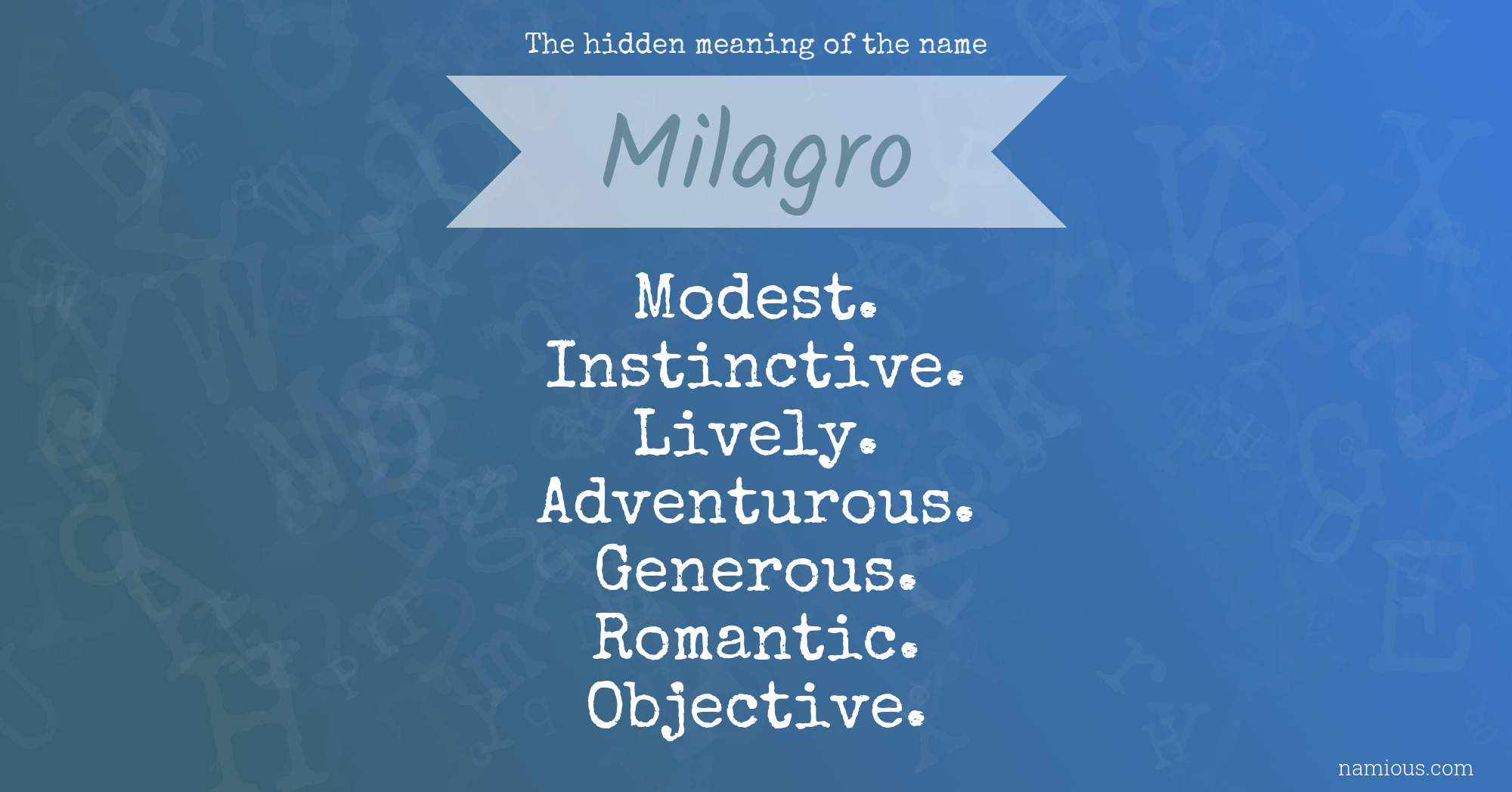 The hidden meaning of the name

Milagro

Modest.
Instinctive.
Lively.
Adventurous.
Generous.
Romantic.
Objective.

namious.com